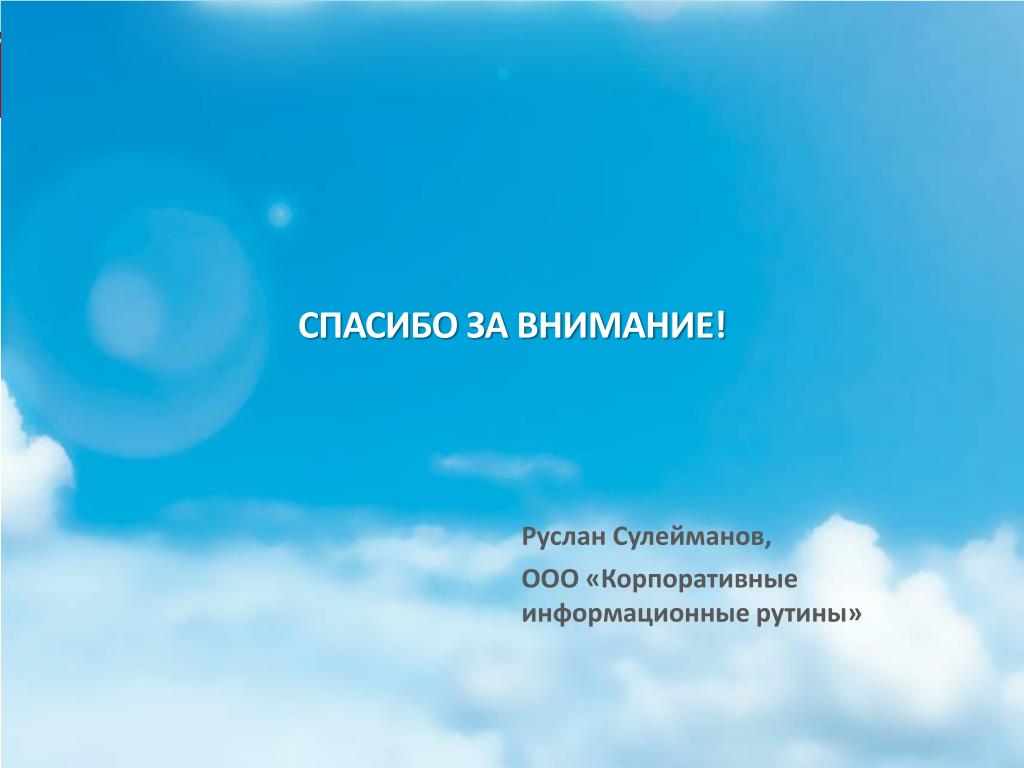 СПАСИБО ЗА ВНИМАНИЕ!

Руслан Сулейманов,

ООО «Корпоративные информационные рутины»